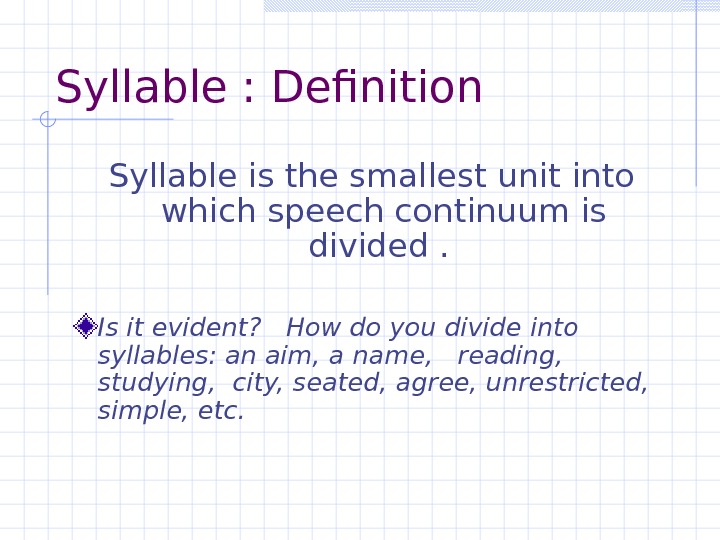 Syllable : Definition

Syllable is the smallest unit into which speech continuum is divided .

Is it evident? How do you divide into syllables: an aim, a name, reading, studying, city, seated, agree, unrestricted, simple, etc.